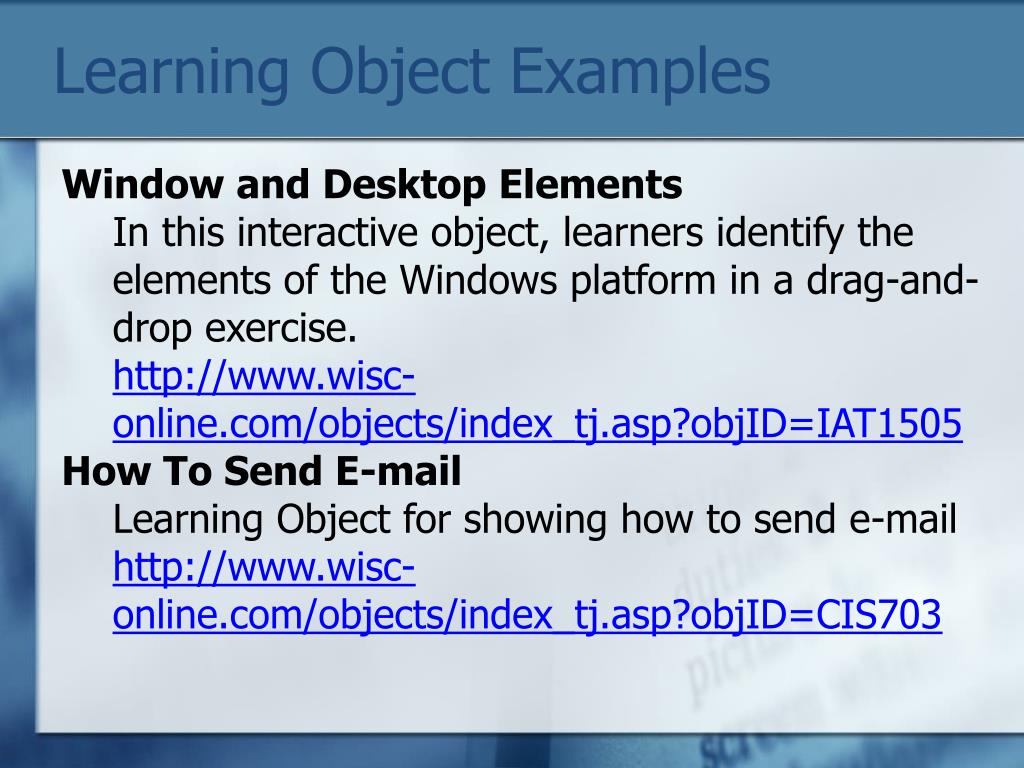 Learning Object Examples

**Window and Desktop Elements**
In this interactive object, learners identify the elements of the Windows platform in a drag-and-drop exercise.
http://www.wisc-online.com/objects/index_tj.asp?objID=IAT1505

**How To Send E-mail**
Learning Object for showing how to send e-mail
http://www.wisc-online.com/objects/index_tj.asp?objID=CIS703